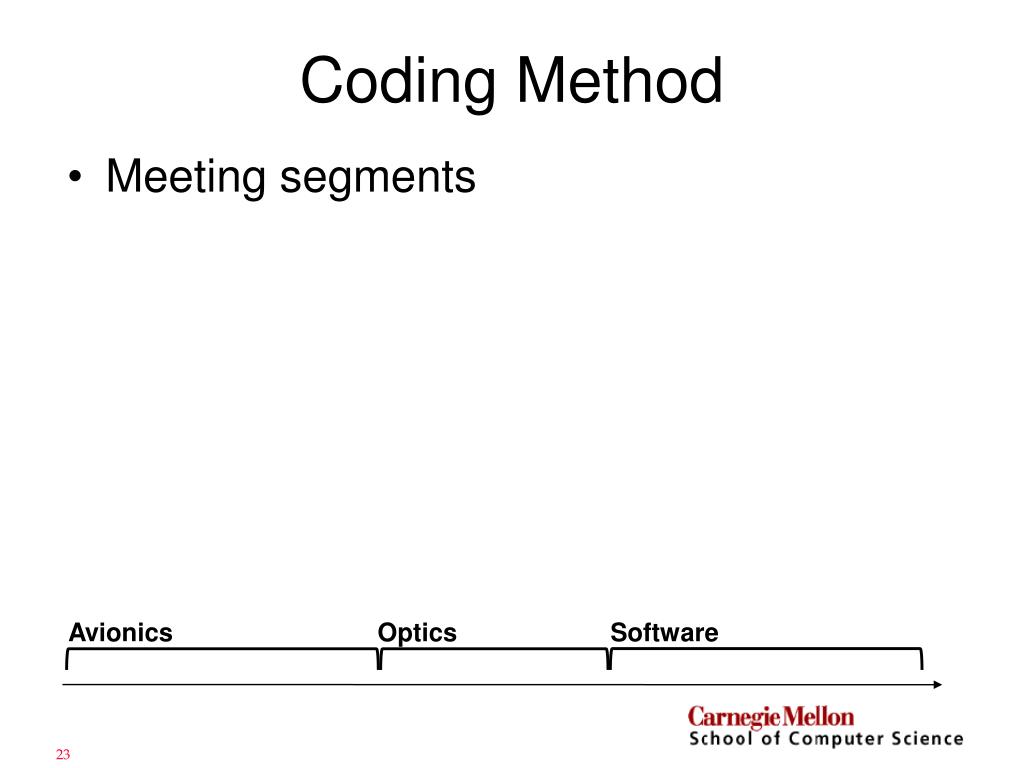 Coding Method

• Meeting segments

Avionics

Optics

Software

Carnegie Mellon
School of Computer Science

23